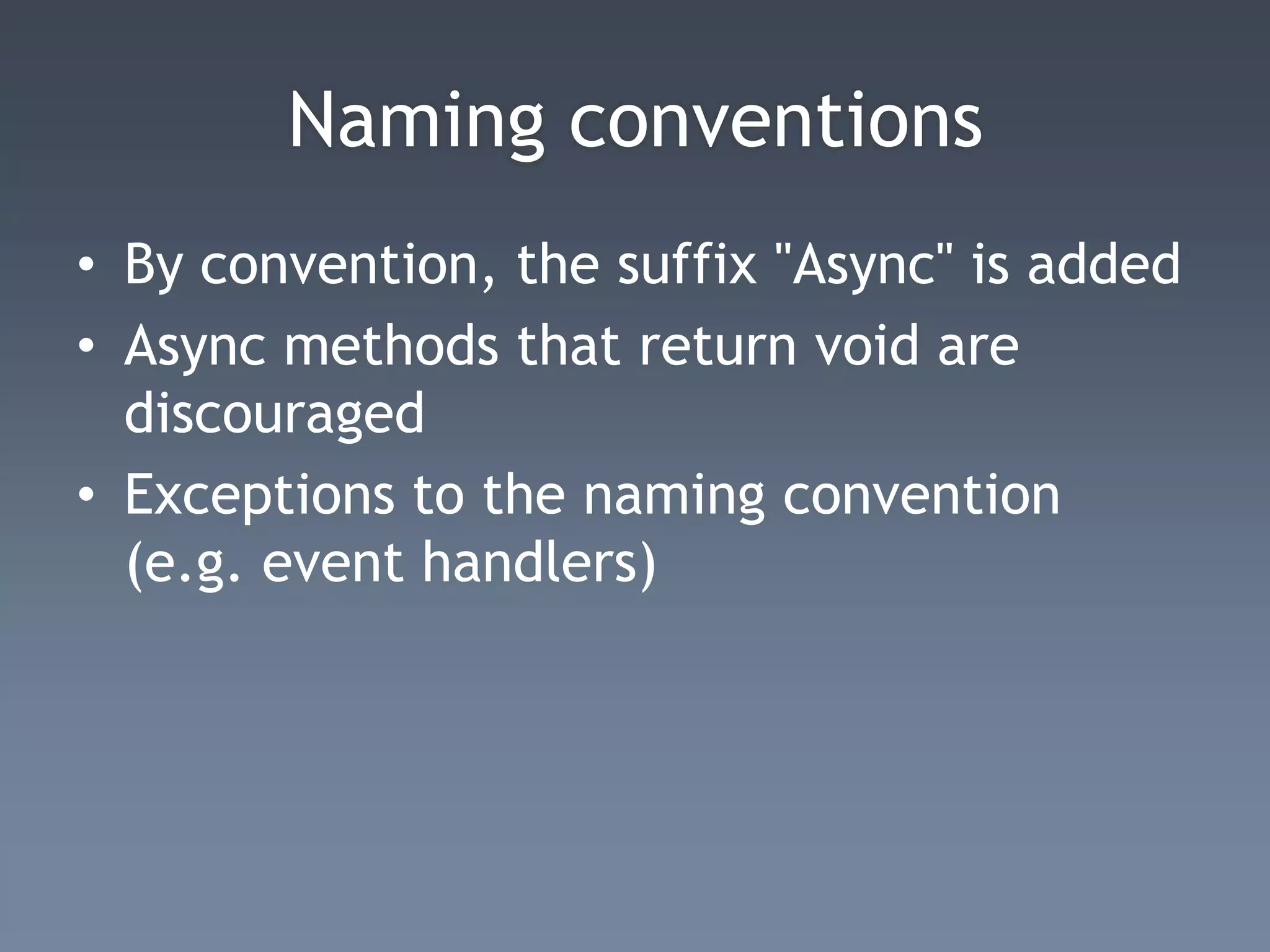 Naming conventions

• By convention, the suffix "Async" is added
• Async methods that return void are discouraged
• Exceptions to the naming convention (e.g. event handlers)